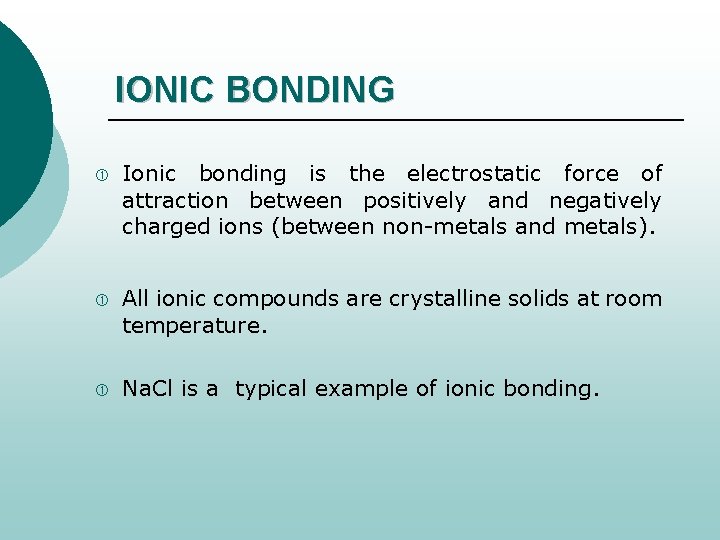 IONIC BONDING

Ionic bonding is the electrostatic force of attraction between positively and negatively charged ions (between non-metals and metals).

All ionic compounds are crystalline solids at room temperature.

NaCl is a typical example of ionic bonding.